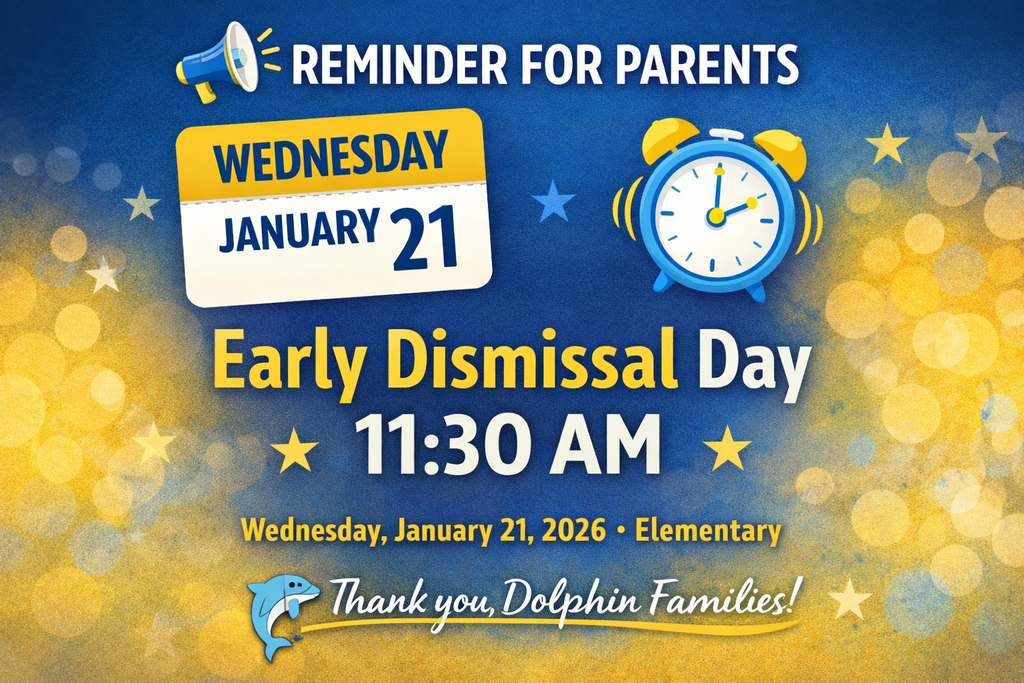 REMINDER FOR PARENTS

WEDNESDAY
JANUARY 21

Early Dismissal Day
11:30 AM

Wednesday, January 21, 2026 • Elementary

Thank you, Dolphin Families!